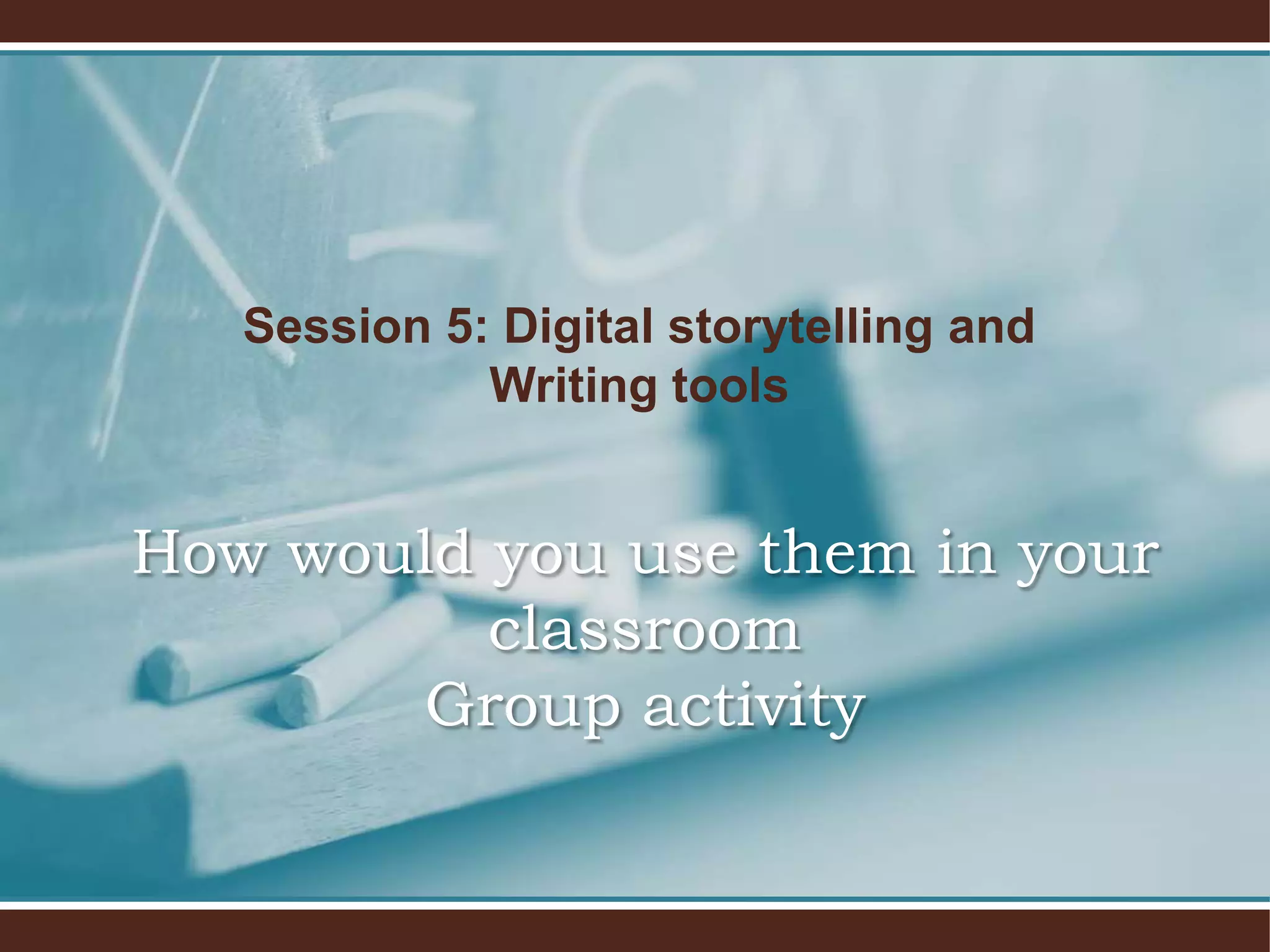 Session 5: Digital storytelling and Writing tools

How would you use them in your classroom
Group activity